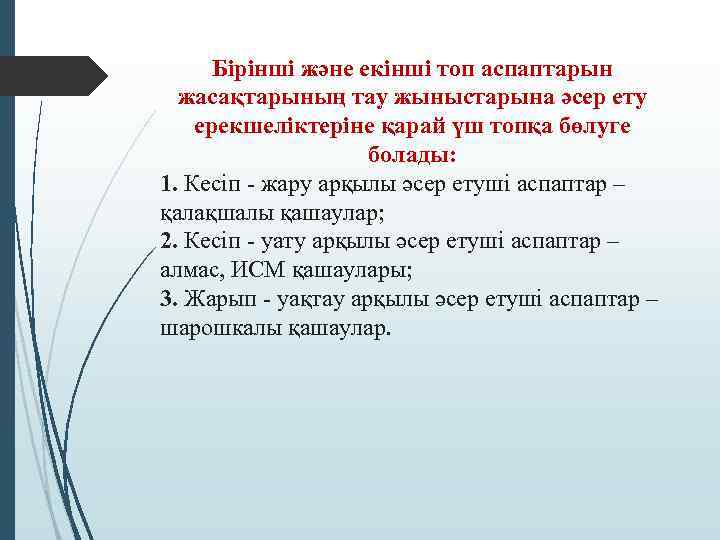 Бірінші және екінші топ аспаптарын жасақтарының тау жыныстарына әсер ету ерекшеліктеріне қарай үш топқа бөлуге болады:

1. Кесіп - жару арқылы әсер етуші аспаптар – қалақшалы қашаулар;
2. Кесіп - уату арқылы әсер етуші аспаптар – алмас, ИСМ қашаулары;
3. Жарып - уақтау арқылы әсер етуші аспаптар – шарошкалы қашаулар.